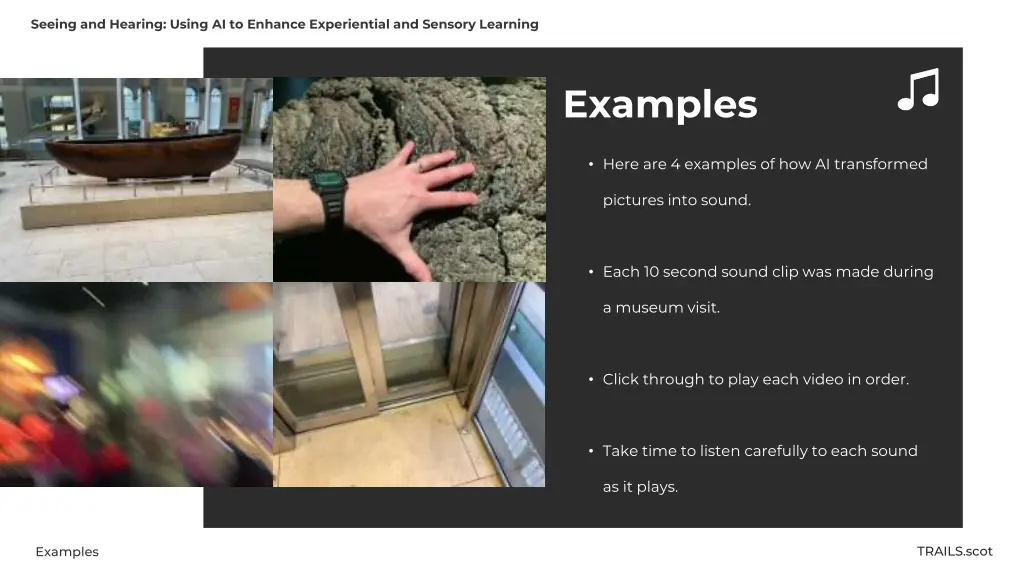 Seeing and Hearing: Using AI to Enhance Experiential and Sensory Learning

Examples

• Here are 4 examples of how AI transformed pictures into sound.

• Each 10 second sound clip was made during a museum visit.

• Click through to play each video in order.

• Take time to listen carefully to each sound as it plays.

Examples

TRAILS.scot